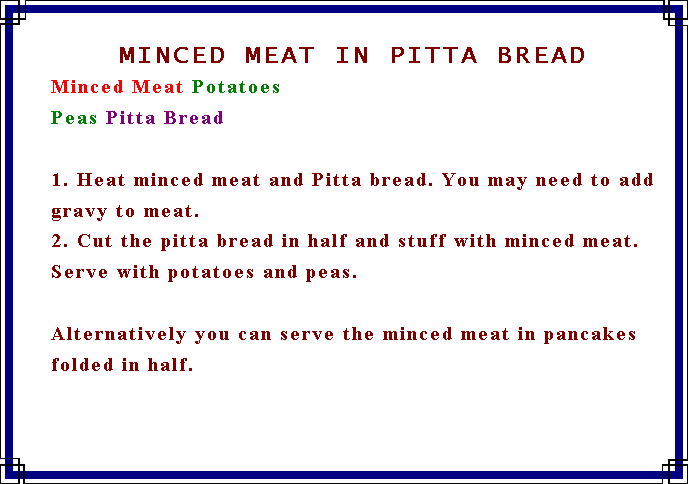 MINCED MEAT IN PITTA BREAD

Minced Meat Potatoes

Peas Pitta Bread

1. Heat minced meat and Pitta bread. You may need to add gravy to meat.
2. Cut the pitta bread in half and stuff with minced meat. Serve with potatoes and peas.

Alternatively you can serve the minced meat in pancakes folded in half.